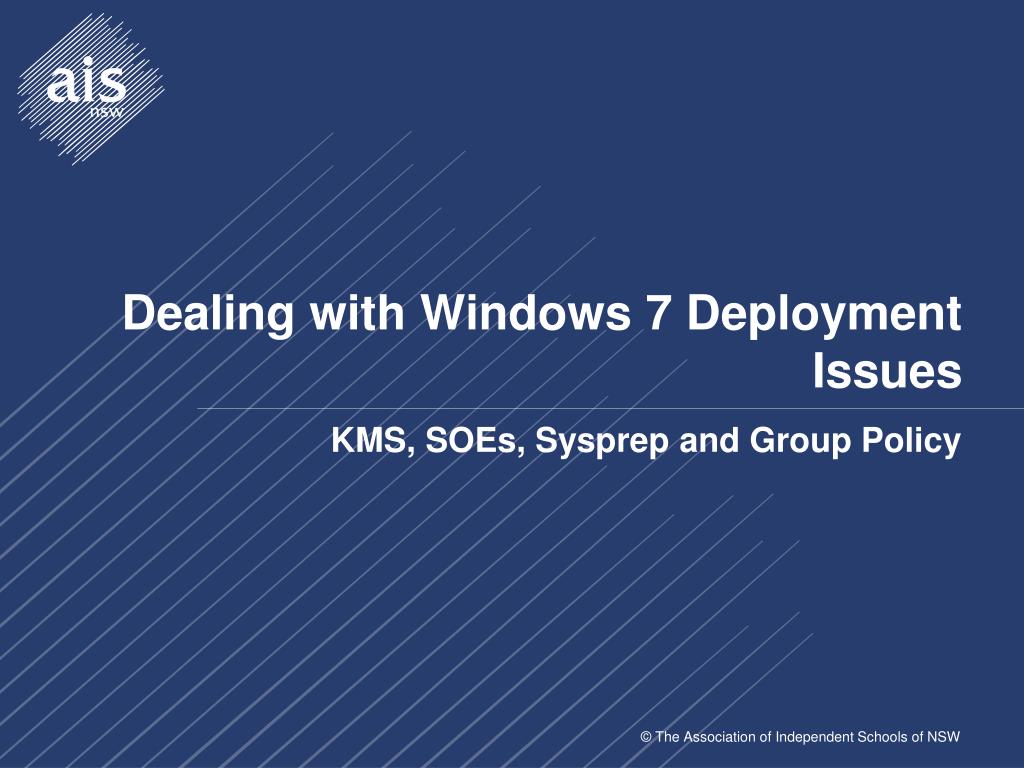 ais
NSW

Dealing with Windows 7 Deployment Issues

KMS, SOEs, Sysprep and Group Policy

© The Association of Independent Schools of NSW